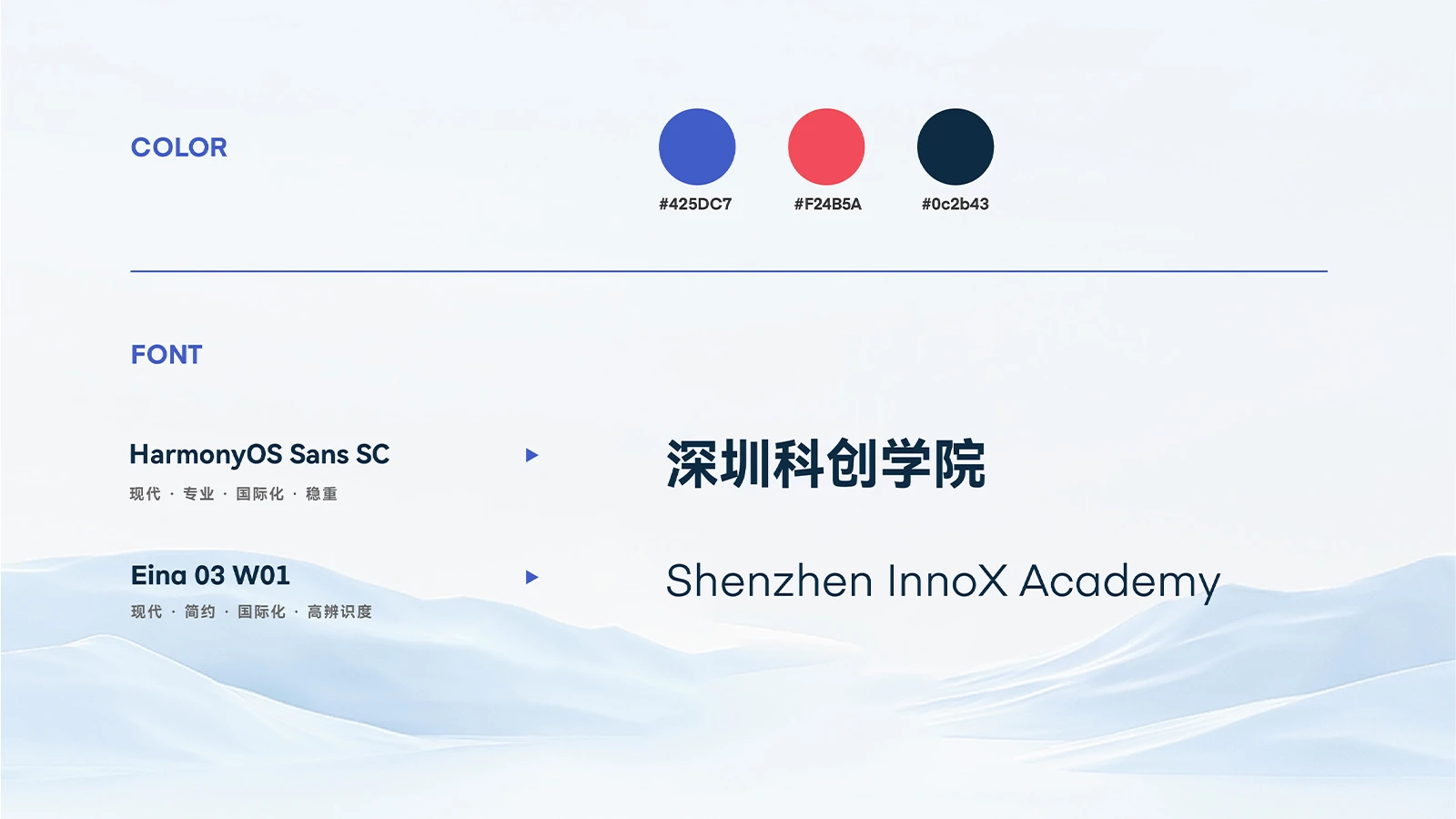 COLOR

#425DC7 #F24B5A #0c2b43

FONT

HarmonyOS Sans SC
现代 · 专业 · 国际化 · 稳重

深圳科创学院

Eina 03 W01
现代 · 简约 · 国际化 · 高辨识度

Shenzhen InnoX Academy